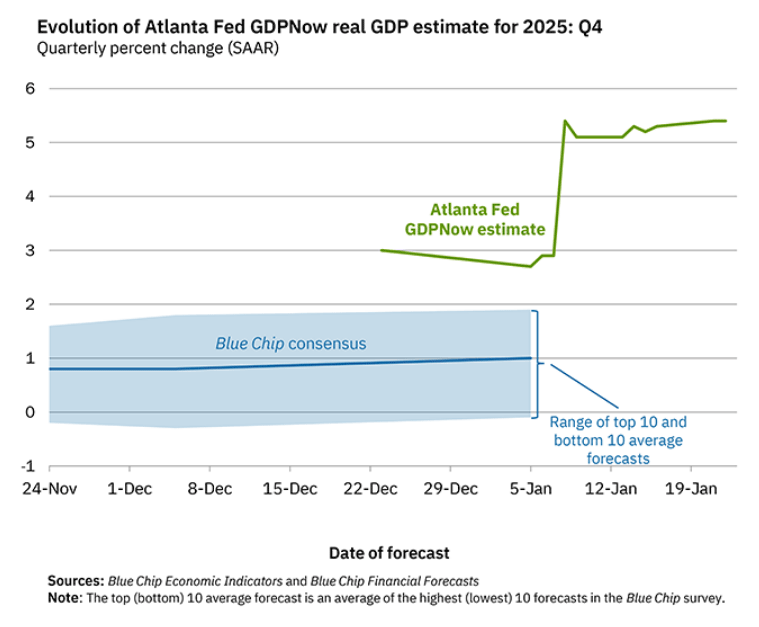 Evolution of Atlanta Fed GDPNow real GDP estimate for 2025: Q4
Quarterly percent change (SAAR)

6
5
4
3
2
1
0
-1

Atlanta Fed GDPNow estimate

Blue Chip consensus

Range of top 10 and bottom 10 average forecasts

24-Nov
1-Dec
8-Dec
15-Dec
22-Dec
29-Dec
5-Jan
12-Jan
19-Jan

Date of forecast

Sources: Blue Chip Economic Indicators and Blue Chip Financial Forecasts
Note: The top (bottom) 10 average forecast is an average of the highest (lowest) 10 forecasts in the Blue Chip survey.